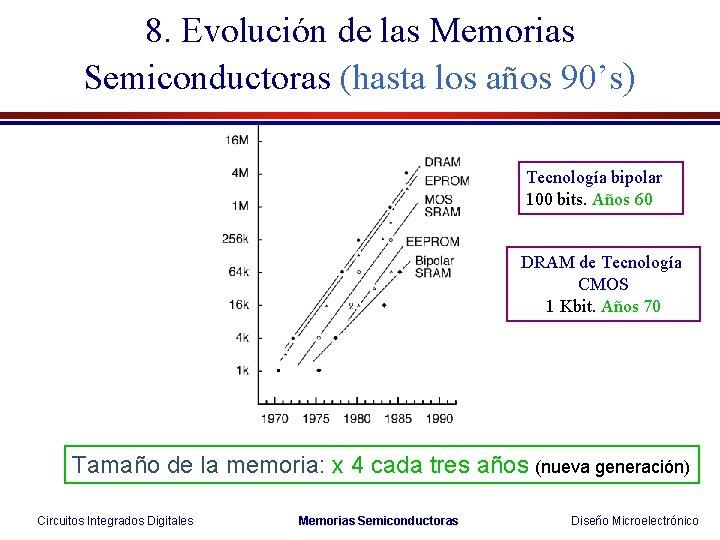 8. Evolución de las Memorias Semiconductoras (hasta los años 90's)

16M
4M
1M
256k
64k
16k
4k
1k

1970 1975 1980 1985 1990

DRAM
EPROM
MOS SRAM
EEPROM
Bipolar SRAM

Tecnología bipolar
100 bits. Años 60

DRAM de Tecnología CMOS
1 Kbit. Años 70

Tamaño de la memoria: x 4 cada tres años (nueva generación)

Circuitos Integrados Digitales

Memorias Semiconductoras

Diseño Microelectrónico